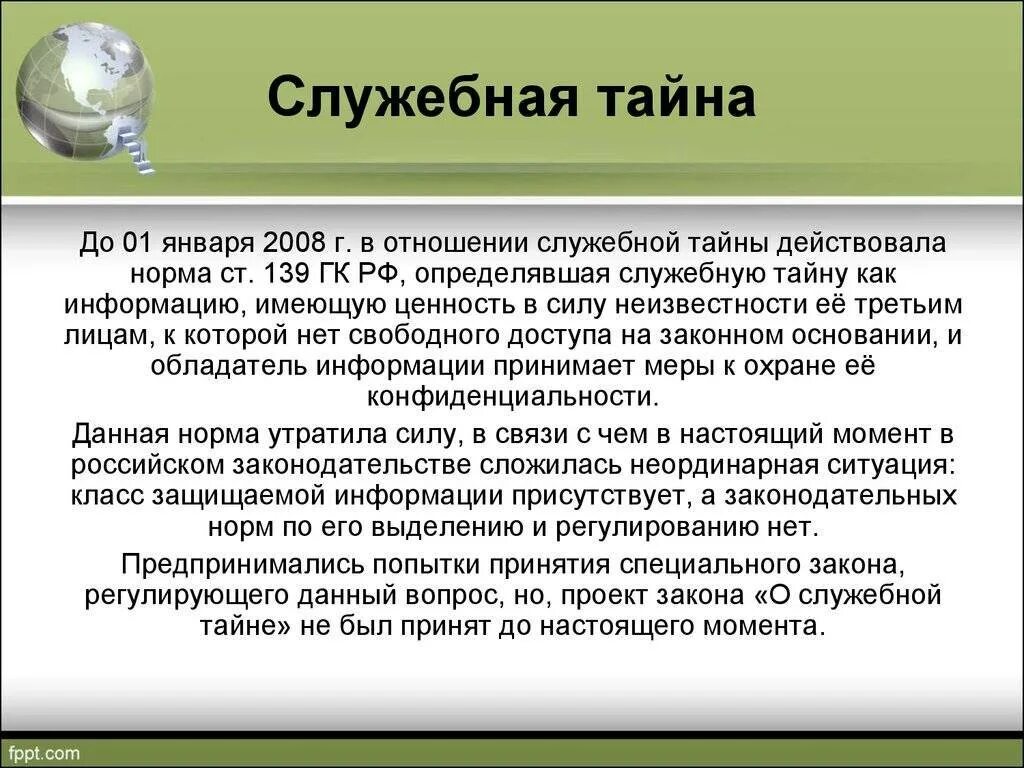 Служебная тайна

До 01 января 2008 г. в отношении служебной тайны действовала норма ст. 139 ГК РФ, определявшая служебную тайну как информацию, имеющую ценность в силу неизвестности её третьим лицам, к которой нет свободного доступа на законном основании, и обладатель информации принимает меры к охране её конфиденциальности.

Данная норма утратила силу, в связи с чем в настоящий момент в российском законодательстве сложилась неординарная ситуация: класс защищаемой информации присутствует, а законодательных норм по его выделению и регулированию нет.

Предпринимались попытки принятия специального закона, регулирующего данный вопрос, но, проект закона «О служебной тайне» не был принят до настоящего момента.

fppt.com